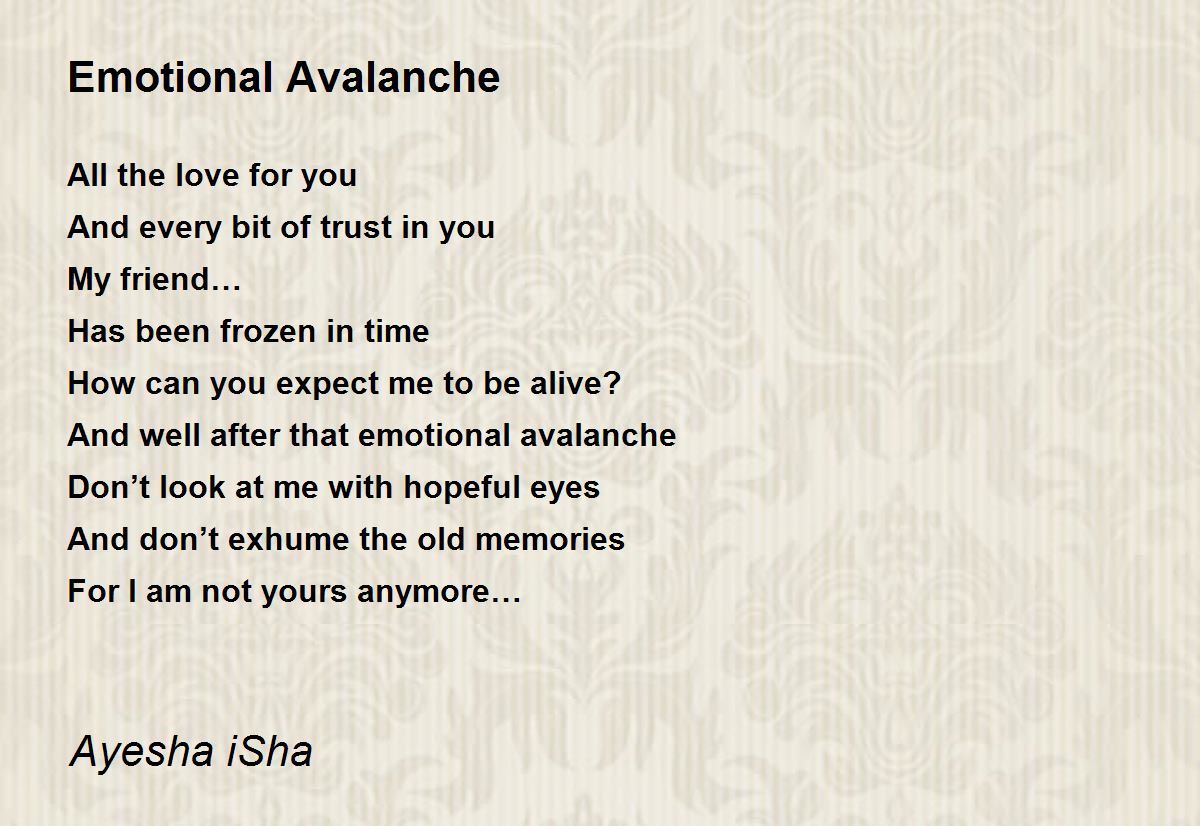 Emotional Avalanche

All the love for you
And every bit of trust in you
My friend…
Has been frozen in time
How can you expect me to be alive?
And well after that emotional avalanche
Don’t look at me with hopeful eyes
And don’t exhume the old memories
For I am not yours anymore…

Ayesha iSha